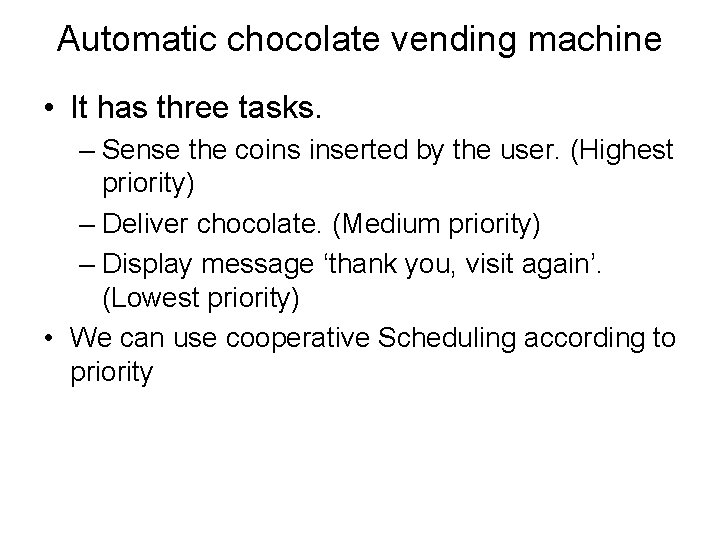 Automatic chocolate vending machine

• It has three tasks.
– Sense the coins inserted by the user. (Highest priority)
– Deliver chocolate. (Medium priority)
– Display message ‘thank you, visit again’. (Lowest priority)
• We can use cooperative Scheduling according to priority